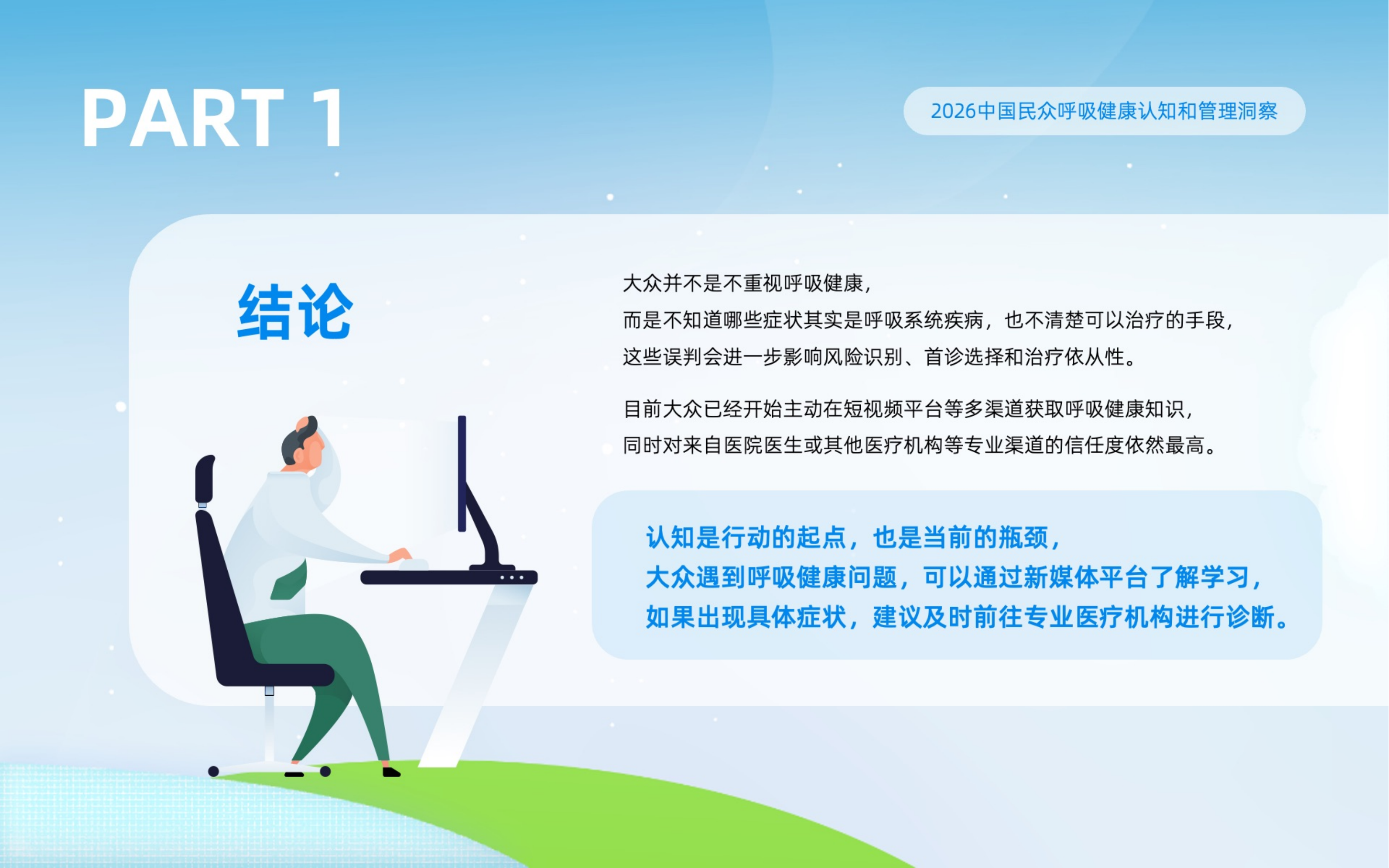 PART 1

2026中国民众呼吸健康认知和管理洞察

结论

大众并不是不重视呼吸健康，
而是不知道哪些症状其实是呼吸系统疾病，也不清楚可以治疗的手段，
这些误判会进一步影响风险识别、首诊选择和治疗依从性。

目前大众已经开始主动在短视频平台等多渠道获取呼吸健康知识，
同时对来自医院医生或其他医疗机构等专业渠道的信任度依然最高。

认知是行动的起点，也是当前的瓶颈，
大众遇到呼吸健康问题，可以通过新媒体平台了解学习，
如果出现具体症状，建议及时前往专业医疗机构进行诊断。